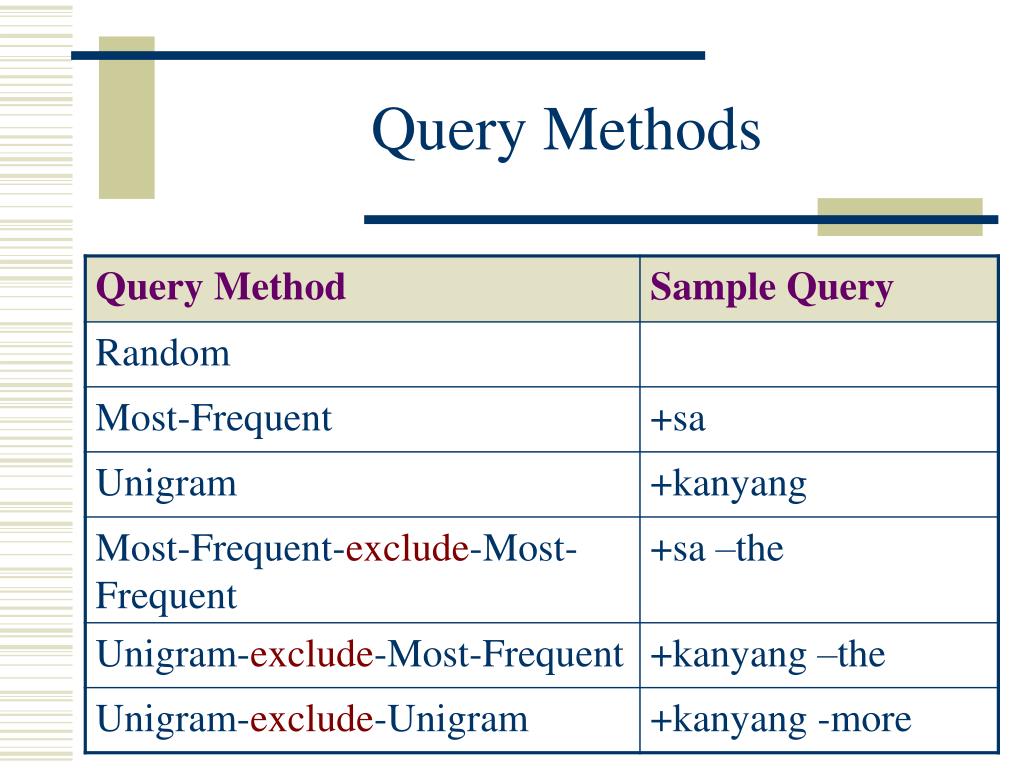 Query Methods

| Query Method | Sample Query |
|---|---|
| Random | |
| Most-Frequent | +sa |
| Unigram | +kanyang |
| Most-Frequent-exclude-Most-Frequent | +sa –the |
| Unigram-exclude-Most-Frequent | +kanyang –the |
| Unigram-exclude-Unigram | +kanyang -more |